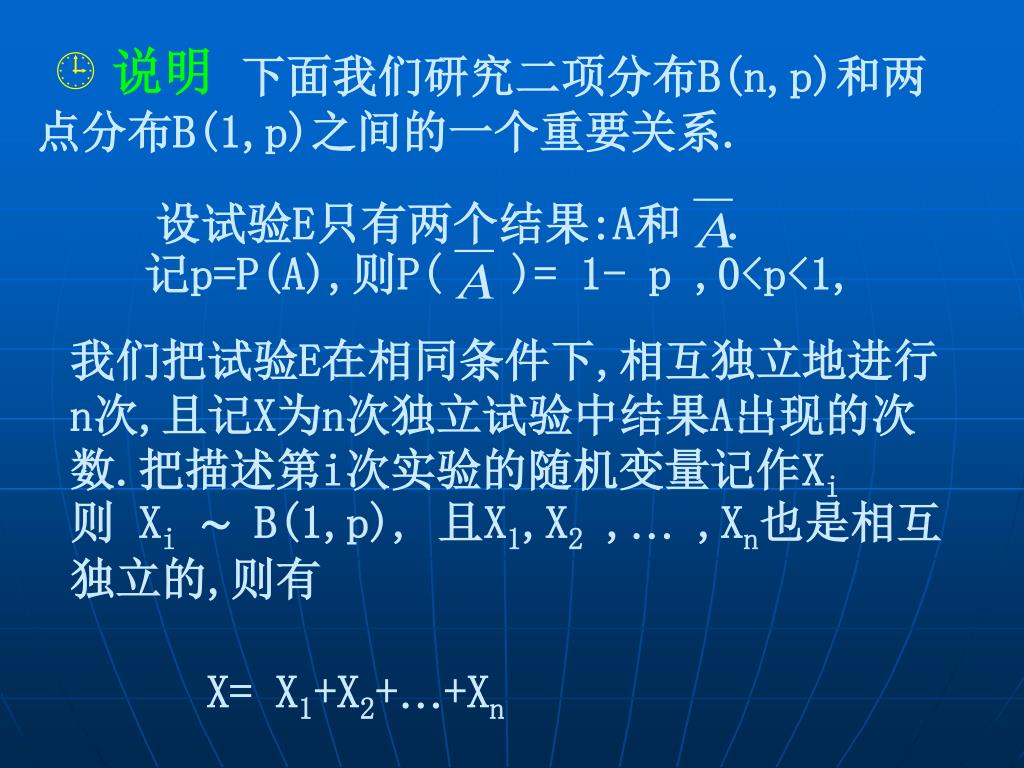 说明 下面我们研究二项分布B(n,p)和两点分布B(1,p)之间的一个重要关系.

设试验E只有两个结果:A和 $\overline{A}$.
记p=P(A),则P( $\overline{A}$ )= 1- p ,0<p<1,

我们把试验E在相同条件下,相互独立地进行n次,且记X为n次独立试验中结果A出现的次数.把描述第i次实验的随机变量记作$X_i$
则 $X_i$ ~ B(1,p), 且$X_1$,$X_2$ ,... ,$X_n$也是相互独立的,则有

X= $X_1$+$X_2$+...+$X_n$